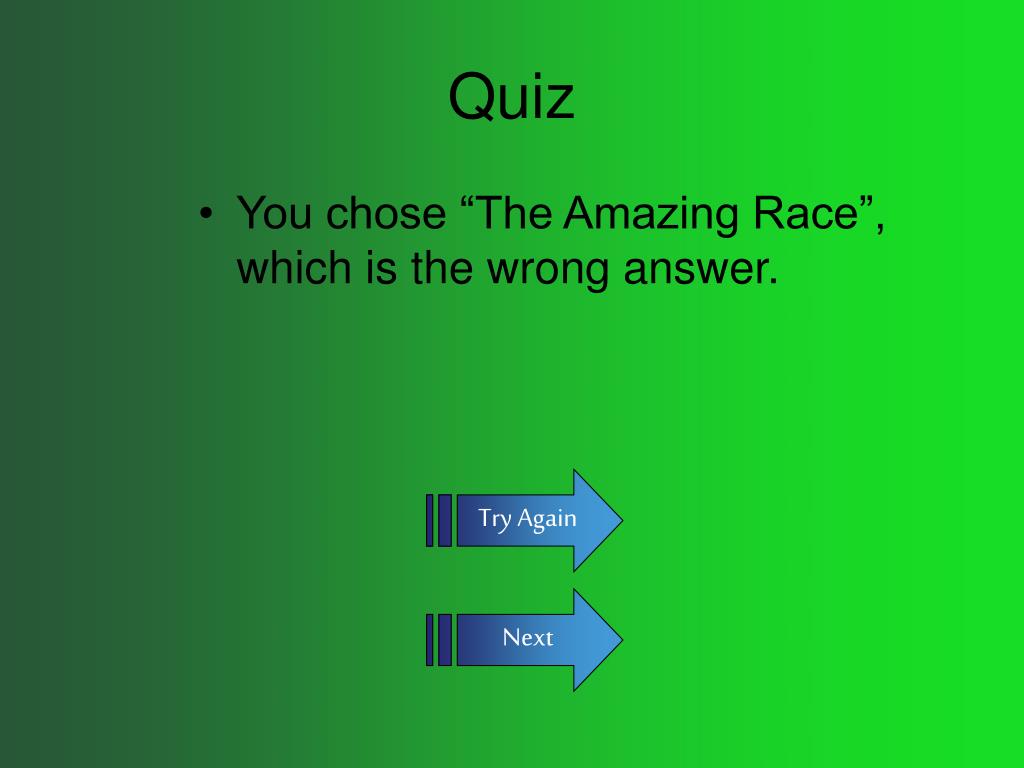 Quiz

• You chose “The Amazing Race”, which is the wrong answer.

Try Again

Next